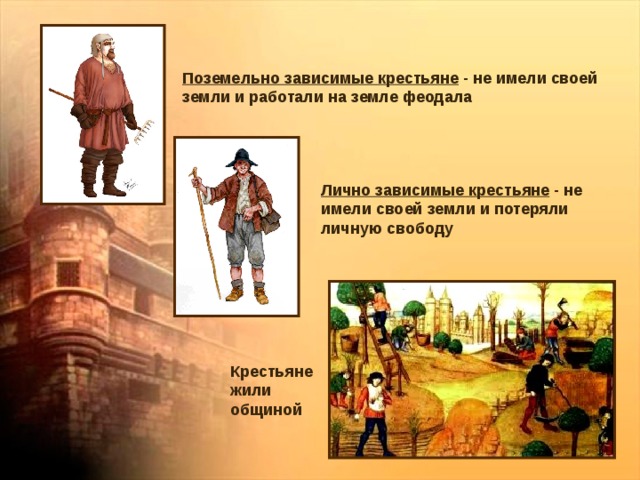 Поземельно зависимые крестьяне - не имели своей земли и работали на земле феодала

Лично зависимые крестьяне - не имели своей земли и потеряли личную свободу

Крестьяне жили общиной